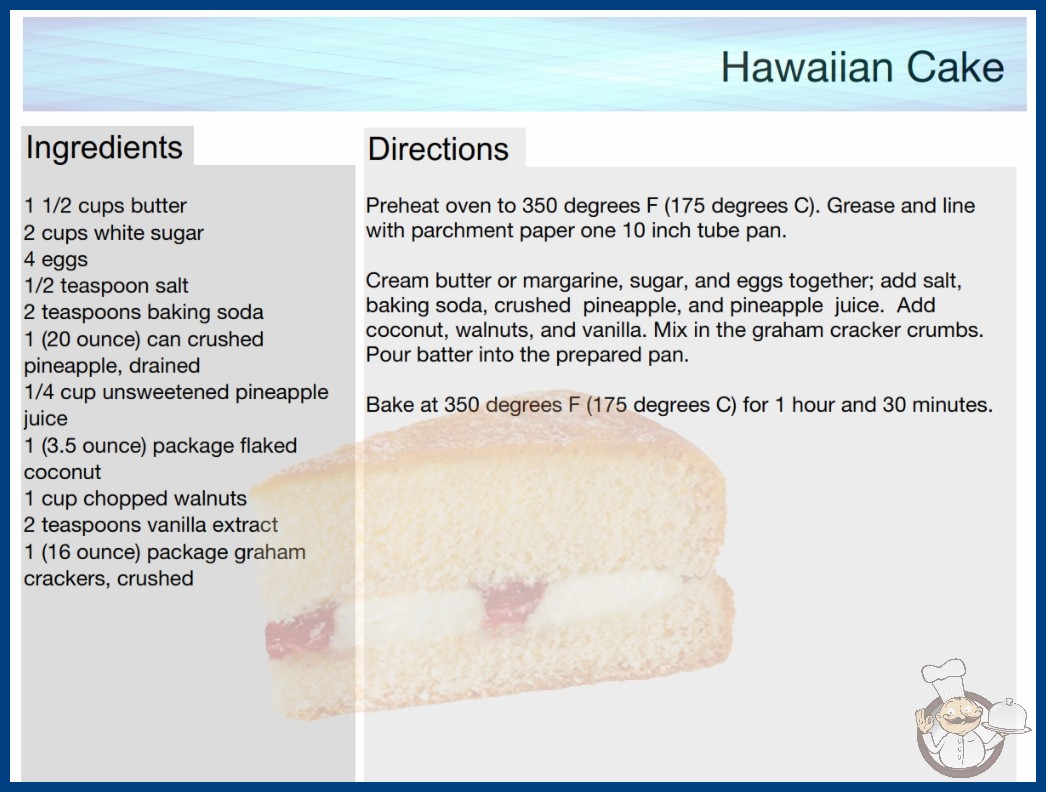 Hawaiian Cake

Ingredients

1 1/2 cups butter
2 cups white sugar
4 eggs
1/2 teaspoon salt
2 teaspoons baking soda
1 (20 ounce) can crushed pineapple, drained
1/4 cup unsweetened pineapple juice
1 (3.5 ounce) package flaked coconut
1 cup chopped walnuts
2 teaspoons vanilla extract
1 (16 ounce) package graham crackers, crushed

Directions

Preheat oven to 350 degrees F (175 degrees C). Grease and line with parchment paper one 10 inch tube pan.

Cream butter or margarine, sugar, and eggs together; add salt, baking soda, crushed pineapple, and pineapple juice. Add coconut, walnuts, and vanilla. Mix in the graham cracker crumbs. Pour batter into the prepared pan.

Bake at 350 degrees F (175 degrees C) for 1 hour and 30 minutes.